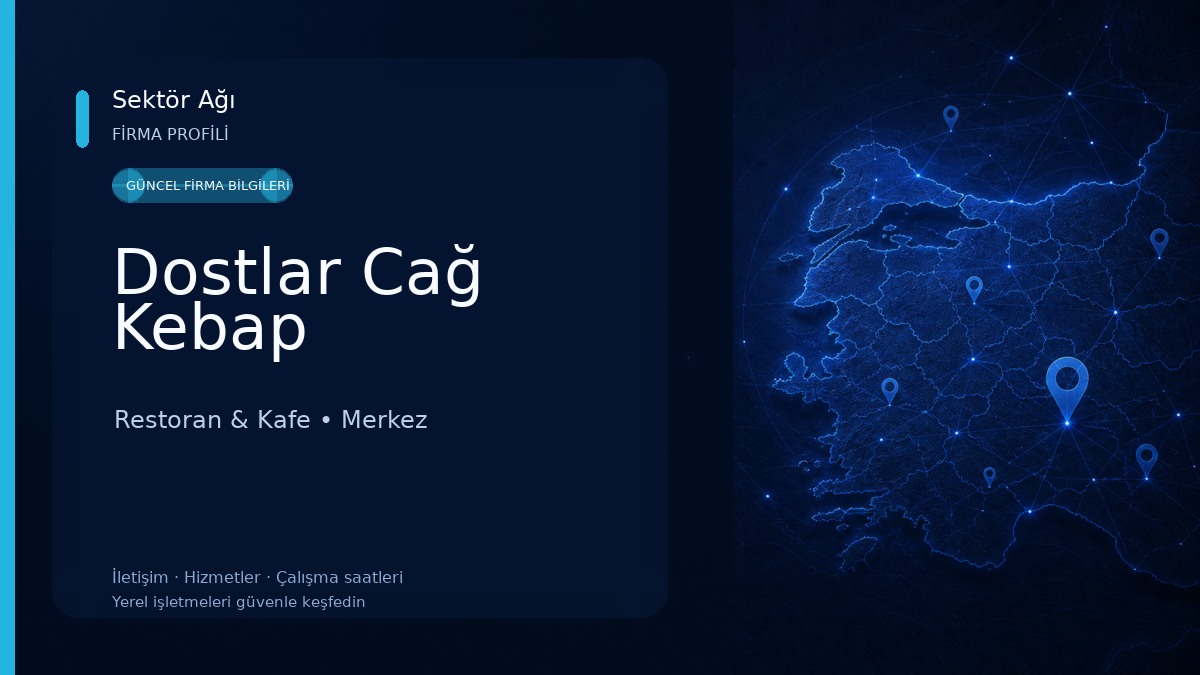 Sektör Ağı
FİRMA PROFİLİ

GÜNCEL FİRMA BİLGİLERİ

Dostlar Cağ Kebap

Restoran & Kafe • Merkez

İletişim · Hizmetler · Çalışma saatleri
Yerel işletmeleri güvenle keşfedin